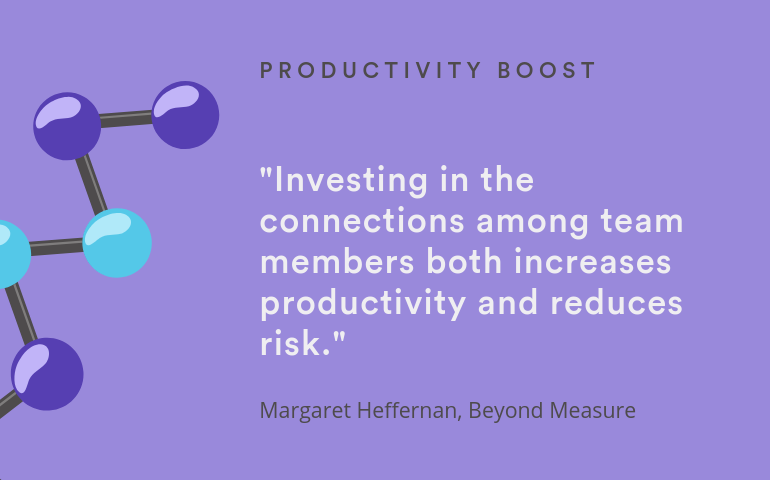 PRODUCTIVITY BOOST

"Investing in the connections among team members both increases productivity and reduces risk."

Margaret Heffernan, Beyond Measure